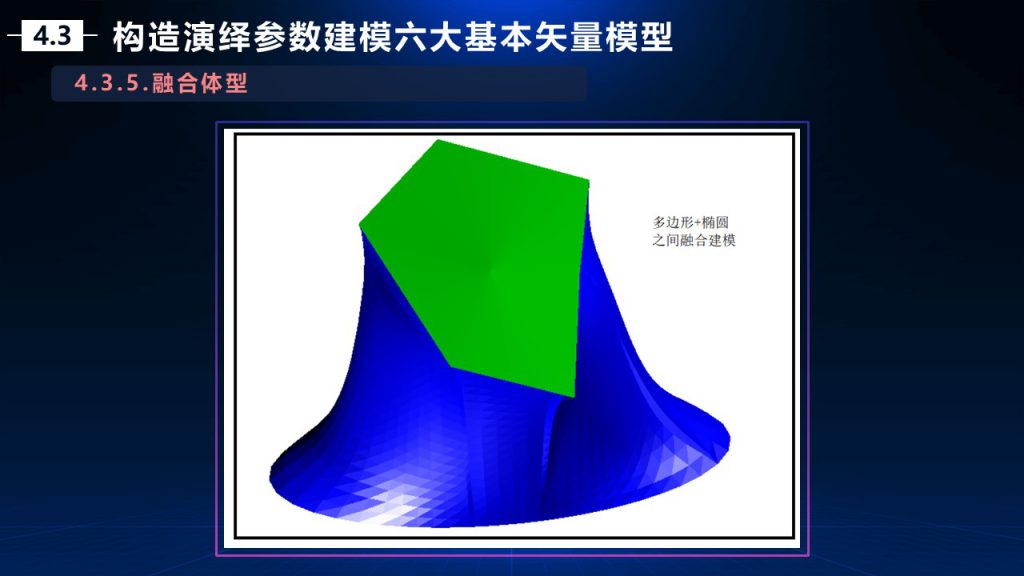 4.3 构造演绎参数建模六大基本矢量模型

4.3.5.融合体型

多边形+椭圆
之间融合建模